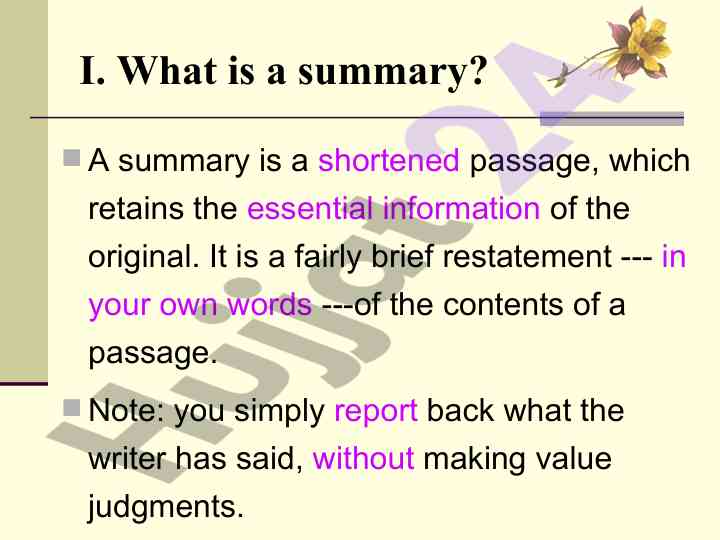 I. What is a summary?

A summary is a shortened passage, which retains the essential information of the original. It is a fairly brief restatement --- in your own words ---of the contents of a passage.

Note: you simply report back what the writer has said, without making value judgments.

Hujjat24